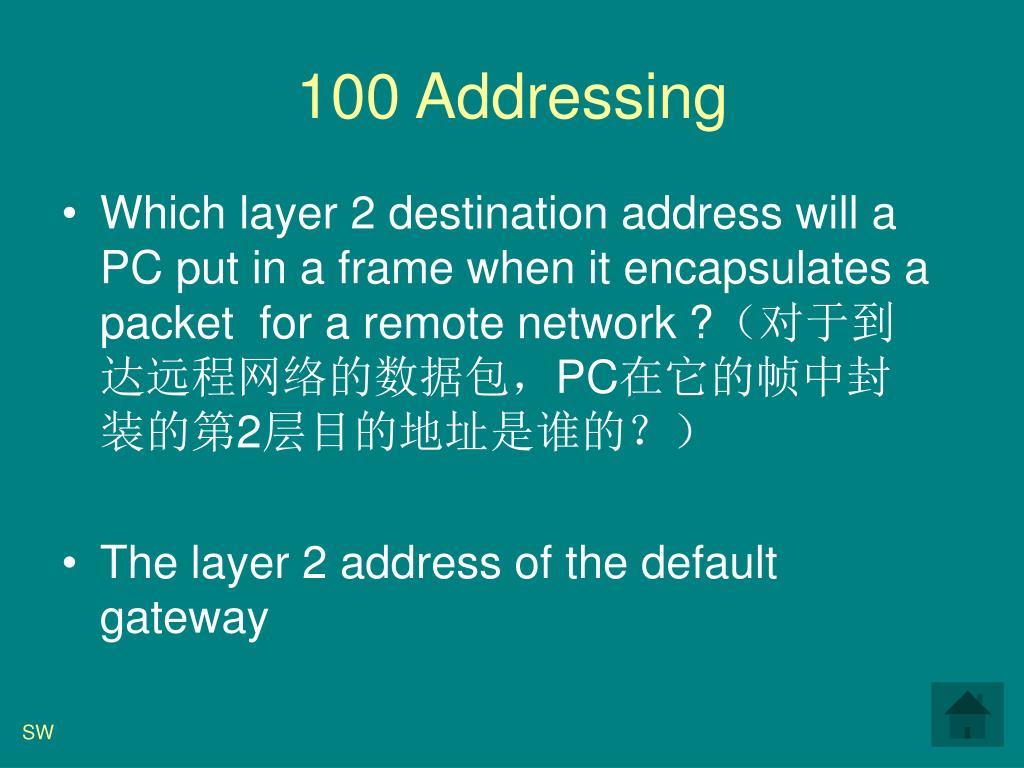 100 Addressing

• Which layer 2 destination address will a PC put in a frame when it encapsulates a packet  for a remote network ?（对于到达远程网络的数据包，PC在它的帧中封装的第2层目的地址是谁的？）

• The layer 2 address of the default gateway

SW